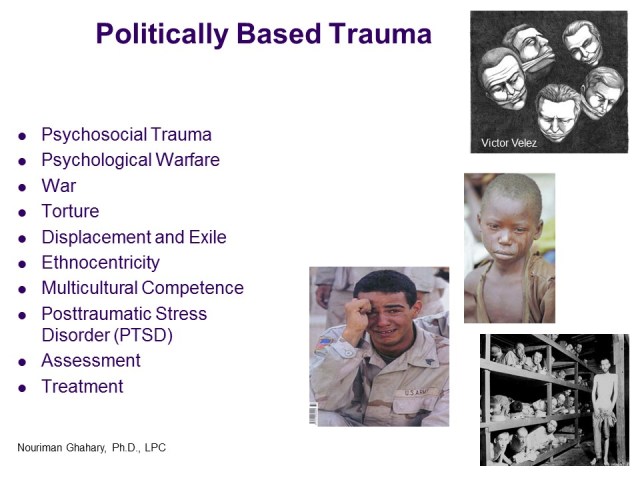 Politically Based Trauma

- Psychosocial Trauma
- Psychological Warfare
- War
- Torture
- Displacement and Exile
- Ethnocentricity
- Multicultural Competence
- Posttraumatic Stress Disorder (PTSD)
- Assessment
- Treatment

Victor Velez

U.S. ARMY

Nouriman Ghahary, Ph.D., LPC